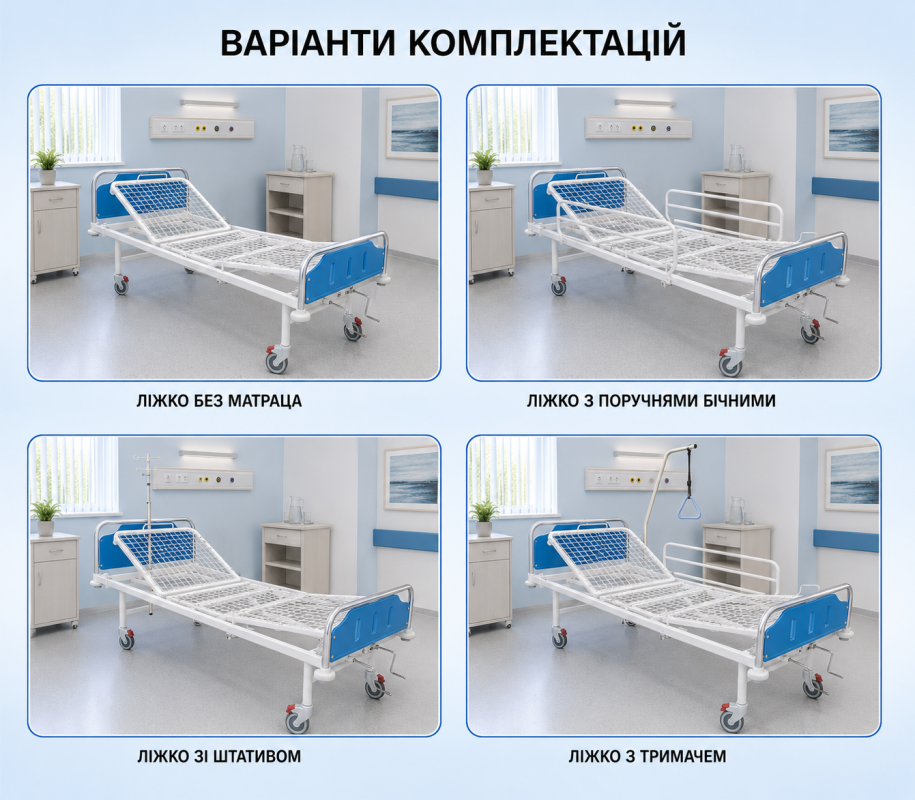 ВАРІАНТИ КОМПЛЕКТАЦІЙ

ЛІЖКО БЕЗ МАТРАЦА

ЛІЖКО З ПОРУЧНЯМИ БІЧНИМИ

ЛІЖКО ЗІ ШТАТИВОМ

ЛІЖКО З ТРИМАЧЕМ